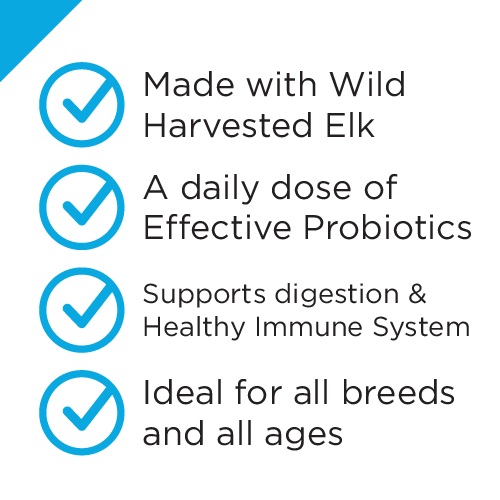 Made with Wild Harvested Elk

A daily dose of Effective Probiotics

Supports digestion & Healthy Immune System

Ideal for all breeds and all ages